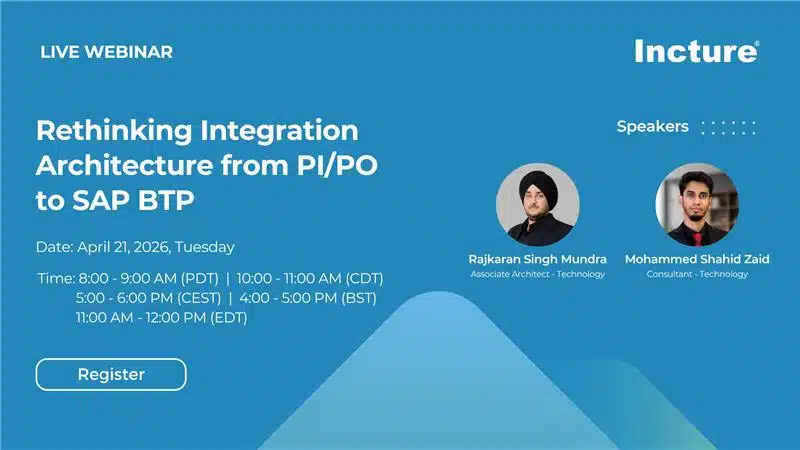 LIVE WEBINAR

Incture®

Rethinking Integration Architecture from PI/PO to SAP BTP

Date: April 21, 2026, Tuesday

Time: 8:00 - 9:00 AM (PDT) | 10:00 - 11:00 AM (CDT)
5:00 - 6:00 PM (CEST) | 4:00 - 5:00 PM (BST)
11:00 AM - 12:00 PM (EDT)

Register

Speakers

Rajkaran Singh Mundra
Associate Architect - Technology

Mohammed Shahid Zaid
Consultant - Technology